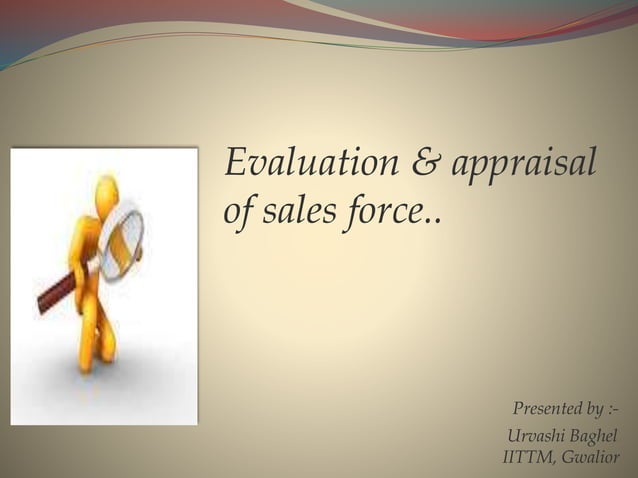 Evaluation & appraisal of sales force..

Presented by :-
Urvashi Baghel
IITTM, Gwalior